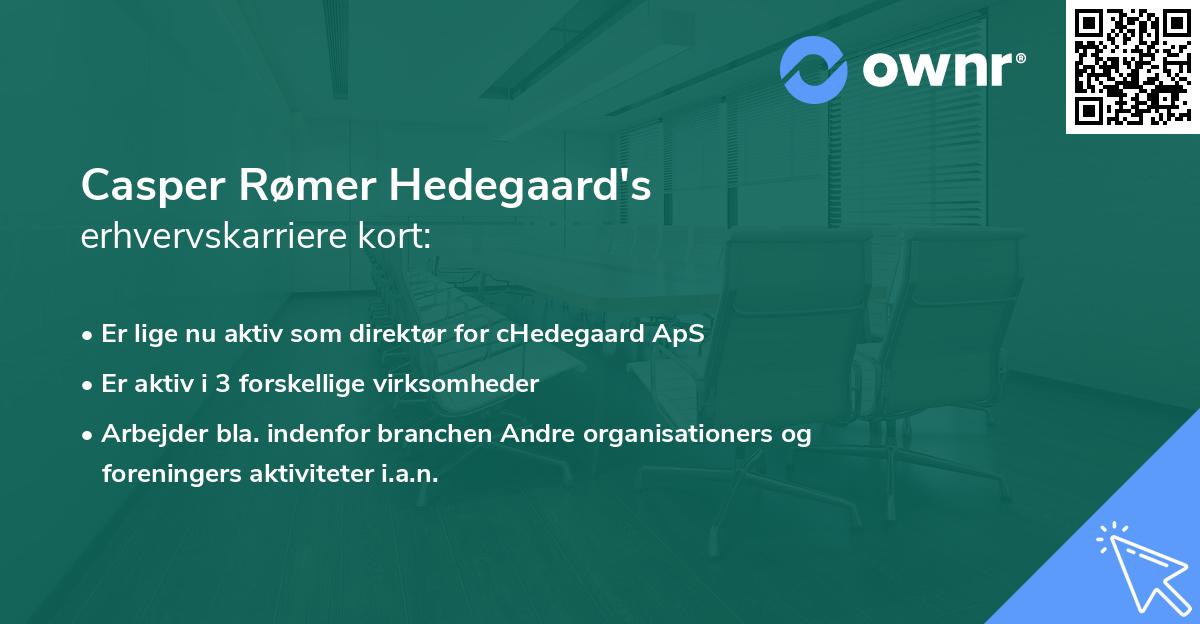 ownr®

Casper Rømer Hedegaard's
erhvervskarriere kort:

• Er lige nu aktiv som direktør for cHedegaard ApS
• Er aktiv i 3 forskellige virksomheder
• Arbejder bla. indenfor branchen Andre organisationers og foreningers aktiviteter i.a.n.